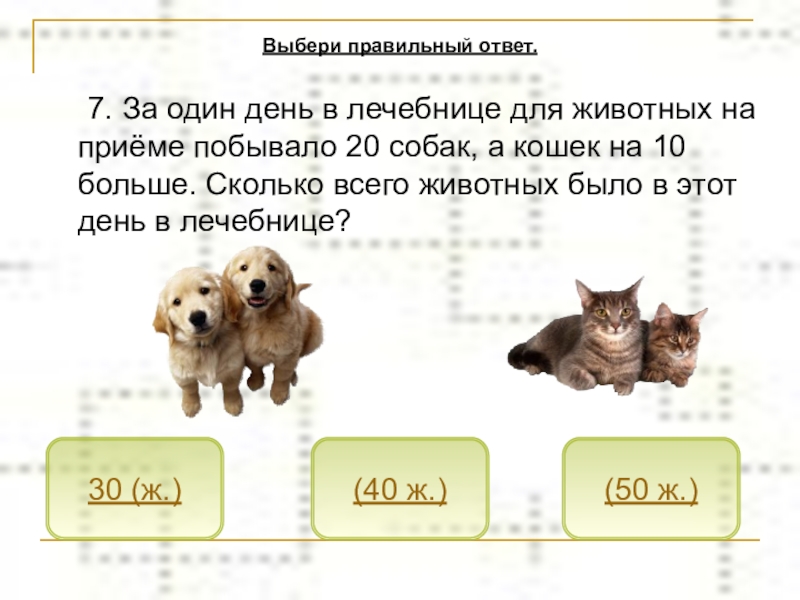 Выбери правильный ответ.

7. За один день в лечебнице для животных на приёме побывало 20 собак, а кошек на 10 больше. Сколько всего животных было в этот день в лечебнице?

30 (ж.)

(40 ж.)

(50 ж.)